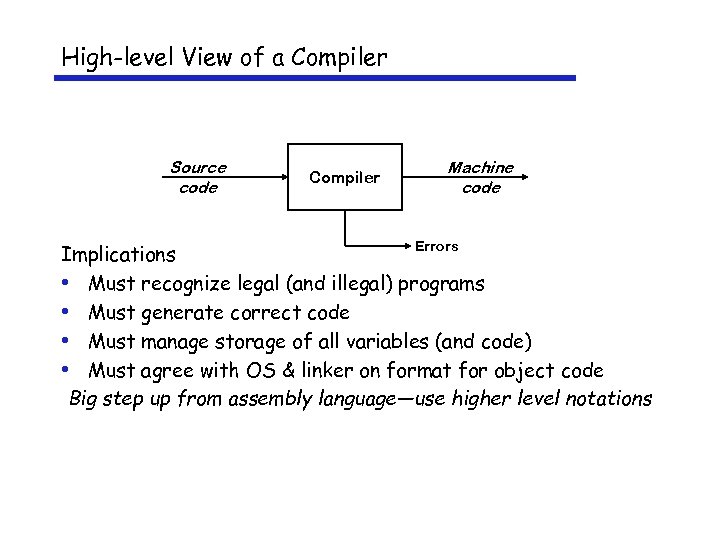 High-level View of a Compiler

Source code

Compiler

Machine code

Errors

Implications
• Must recognize legal (and illegal) programs
• Must generate correct code
• Must manage storage of all variables (and code)
• Must agree with OS & linker on format for object code

Big step up from assembly language—use higher level notations